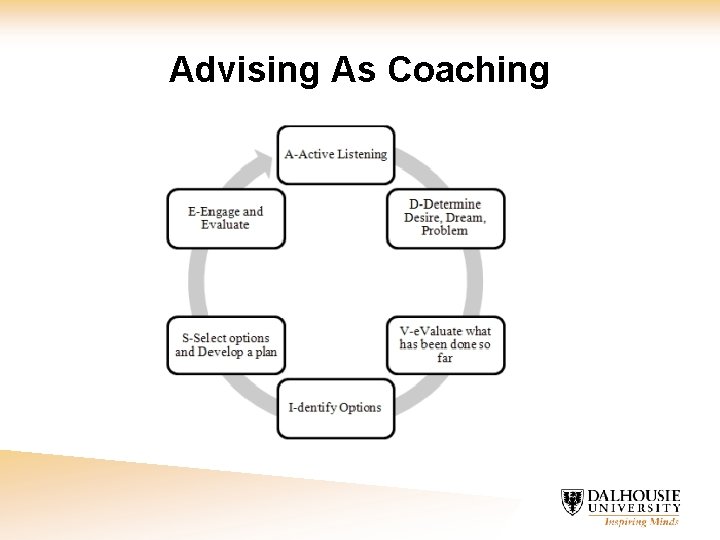 Advising As Coaching

A-Active Listening

D-Determine Desire, Dream, Problem

V-eValuate what has been done so far

I-dentify Options

S-Select options and Develop a plan

E-Engage and Evaluate

DALHOUSIE UNIVERSITY
Inspiring Minds